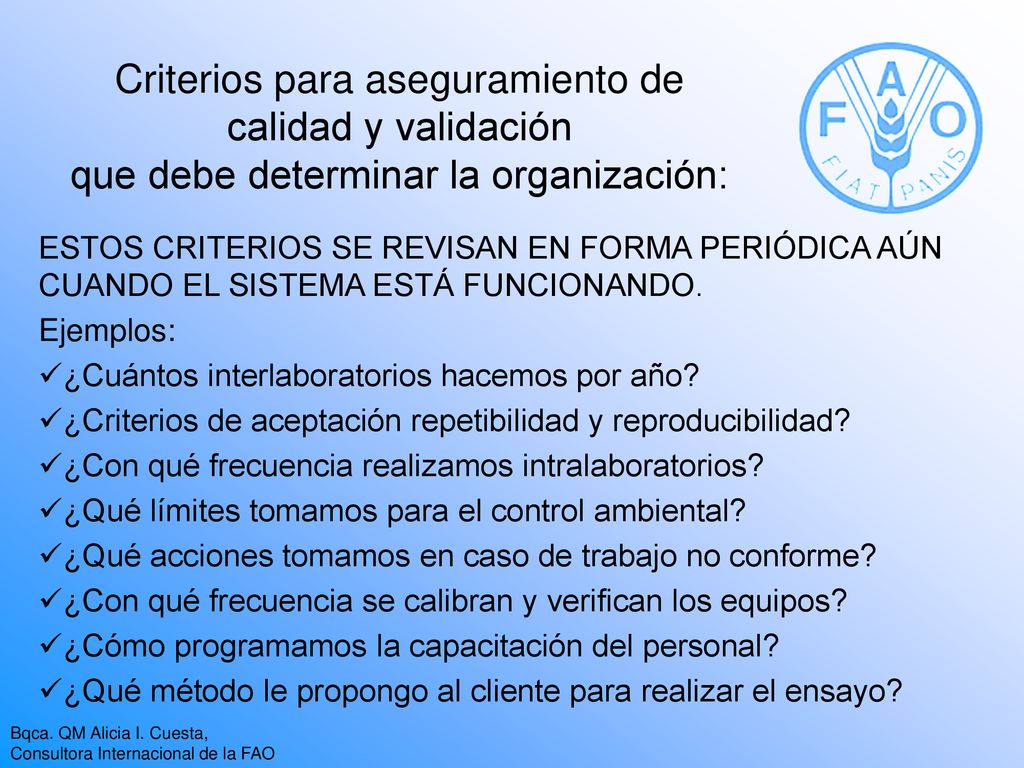 Criterios para aseguramiento de calidad y validación que debe determinar la organización:

FAO
FIAT PANIS

ESTOS CRITERIOS SE REVISAN EN FORMA PERIÓDICA AÚN CUANDO EL SISTEMA ESTÁ FUNCIONANDO.

Ejemplos:

✓¿Cuántos interlaboratorios hacemos por año?
✓¿Criterios de aceptación repetibilidad y reproducibilidad?
✓¿Con qué frecuencia realizamos intralaboratorios?
✓¿Qué límites tomamos para el control ambiental?
✓¿Qué acciones tomamos en caso de trabajo no conforme?
✓¿Con qué frecuencia se calibran y verifican los equipos?
✓¿Cómo programamos la capacitación del personal?
✓¿Qué método le propongo al cliente para realizar el ensayo?

Bqca. QM Alicia I. Cuesta,
Consultora Internacional de la FAO